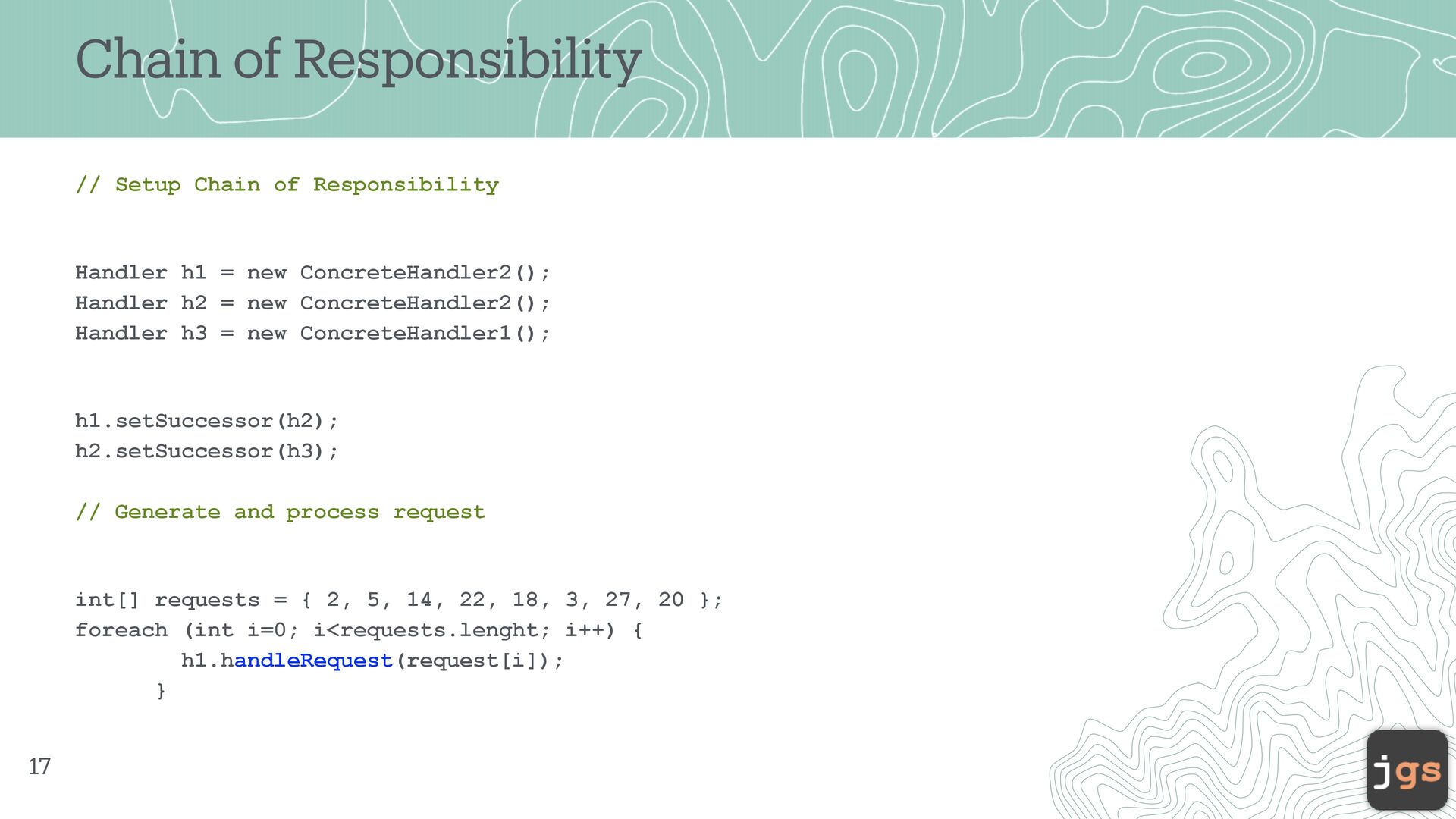 Chain of Responsibility

// Setup Chain of Responsibility

Handler h1 = new ConcreteHandler2();
Handler h2 = new ConcreteHandler2();
Handler h3 = new ConcreteHandler1();

h1.setSuccessor(h2);
h2.setSuccessor(h3);

// Generate and process request

int[] requests = { 2, 5, 14, 22, 18, 3, 27, 20 };
foreach (int i=0; i<requests.lenght; i++) {
h1.handleRequest(request[i]);
}

17

jgs